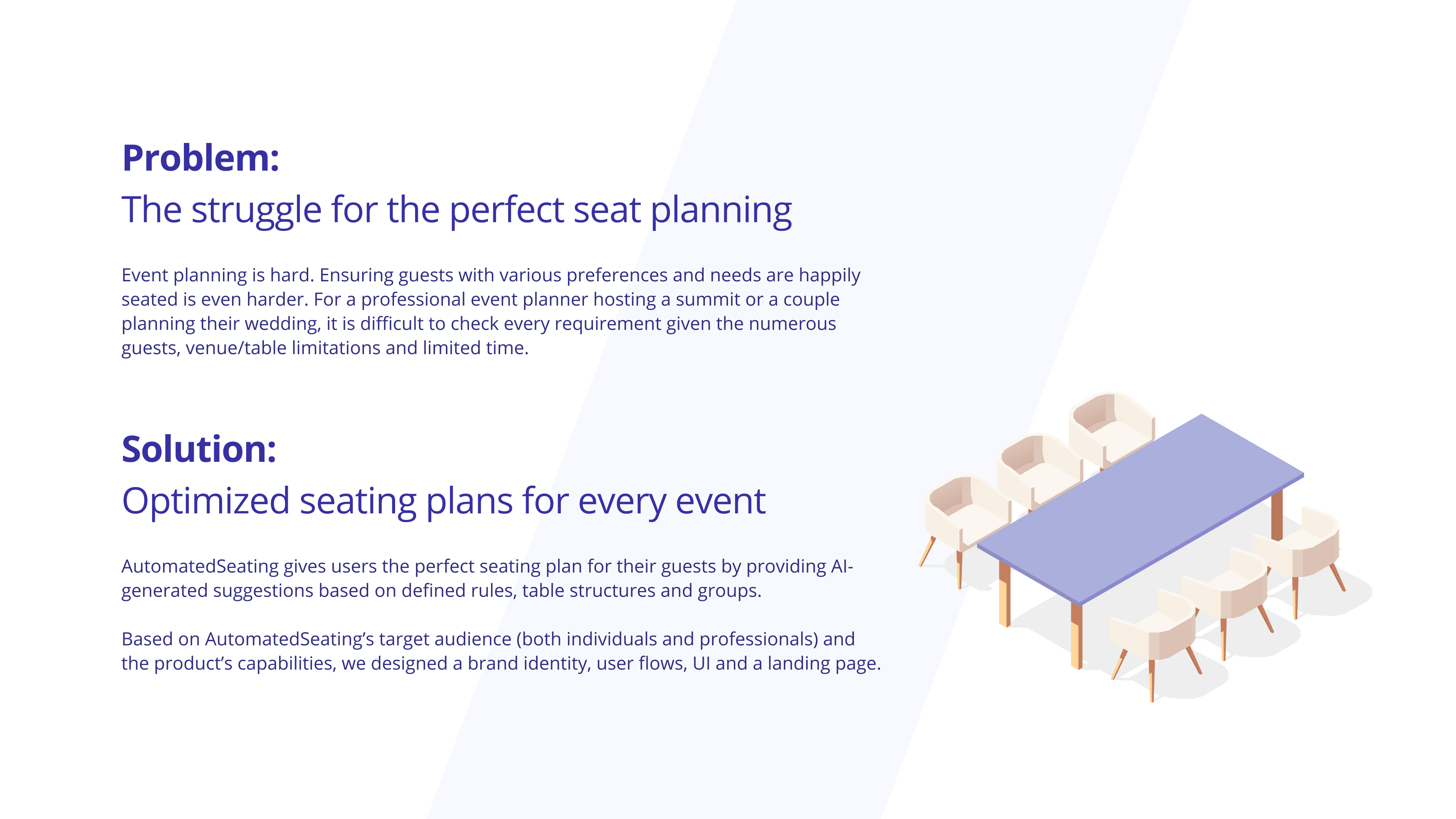 Problem:
The struggle for the perfect seat planning

Event planning is hard. Ensuring guests with various preferences and needs are happily seated is even harder. For a professional event planner hosting a summit or a couple planning their wedding, it is difficult to check every requirement given the numerous guests, venue/table limitations and limited time.

Solution:
Optimized seating plans for every event

AutomatedSeating gives users the perfect seating plan for their guests by providing AI-generated suggestions based on defined rules, table structures and groups.

Based on AutomatedSeating’s target audience (both individuals and professionals) and the product’s capabilities, we designed a brand identity, user flows, UI and a landing page.